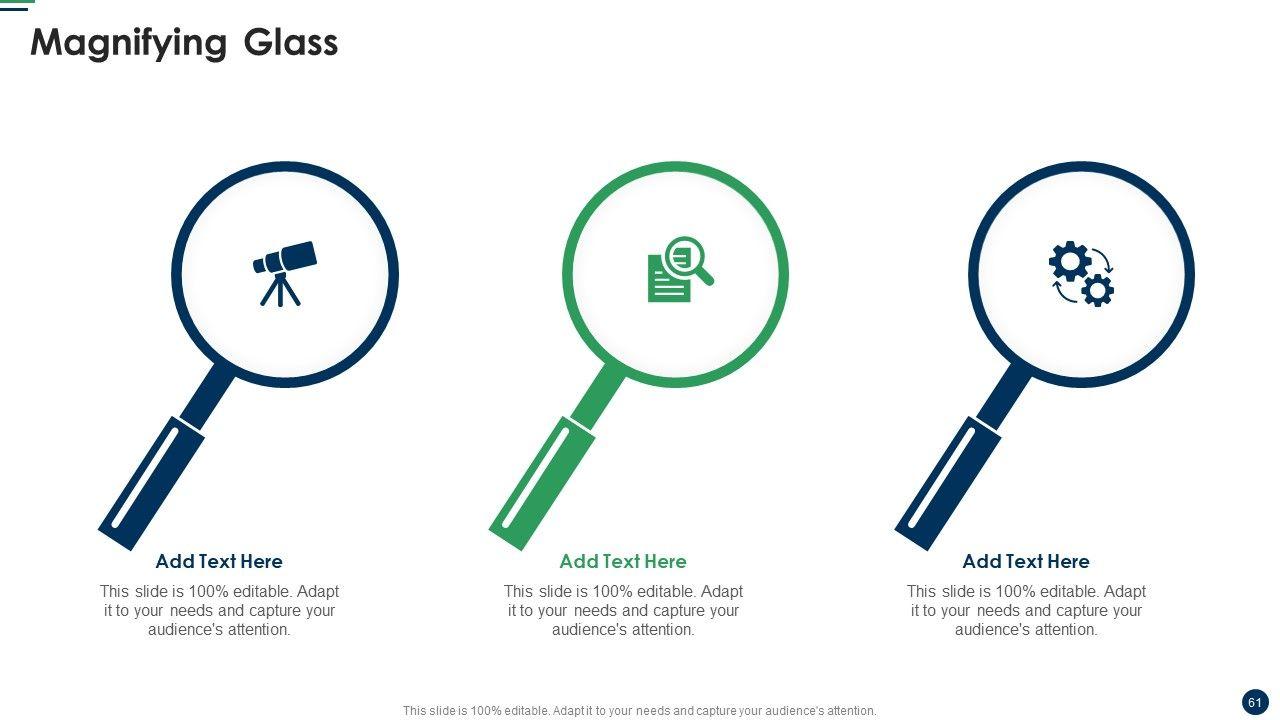 Magnifying Glass

Add Text Here

This slide is 100% editable. Adapt it to your needs and capture your audience's attention.

Add Text Here

This slide is 100% editable. Adapt it to your needs and capture your audience's attention.

Add Text Here

This slide is 100% editable. Adapt it to your needs and capture your audience's attention.

This slide is 100% editable. Adapt it to your needs and capture your audience's attention.

61